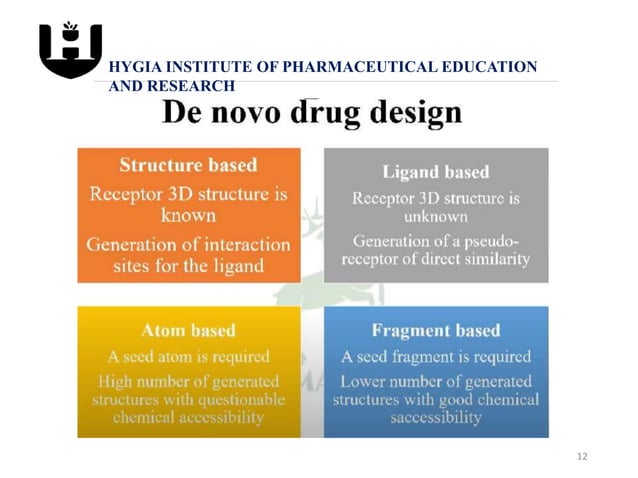 HYGIA INSTITUTE OF PHARMACEUTICAL EDUCATION AND RESEARCH

De novo drug design

Structure based

Receptor 3D structure is known

Generation of interaction sites for the ligand

Ligand based

Receptor 3D structure is unknown

Generation of a pseudo-receptor of direct similarity

Atom based

A seed atom is required

High number of generated structures with questionable chemical accessibility

Fragment based

A seed fragment is required

Lower number of generated structures with good chemical saccessibility

12